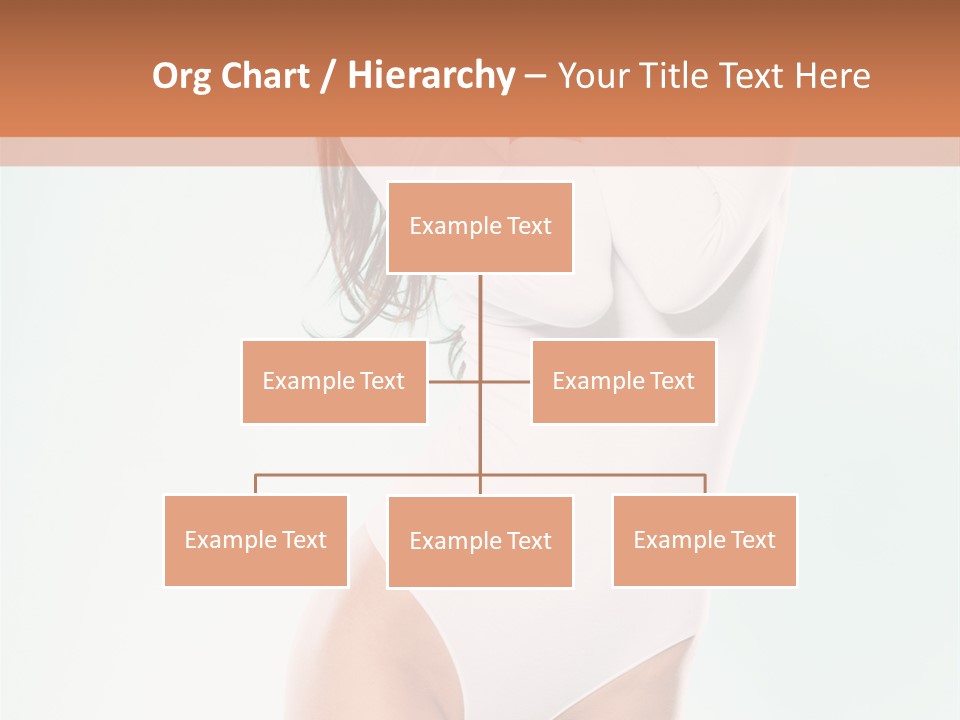 Org Chart / Hierarchy – Your Title Text Here

Example Text

Example Text

Example Text

Example Text

Example Text

Example Text